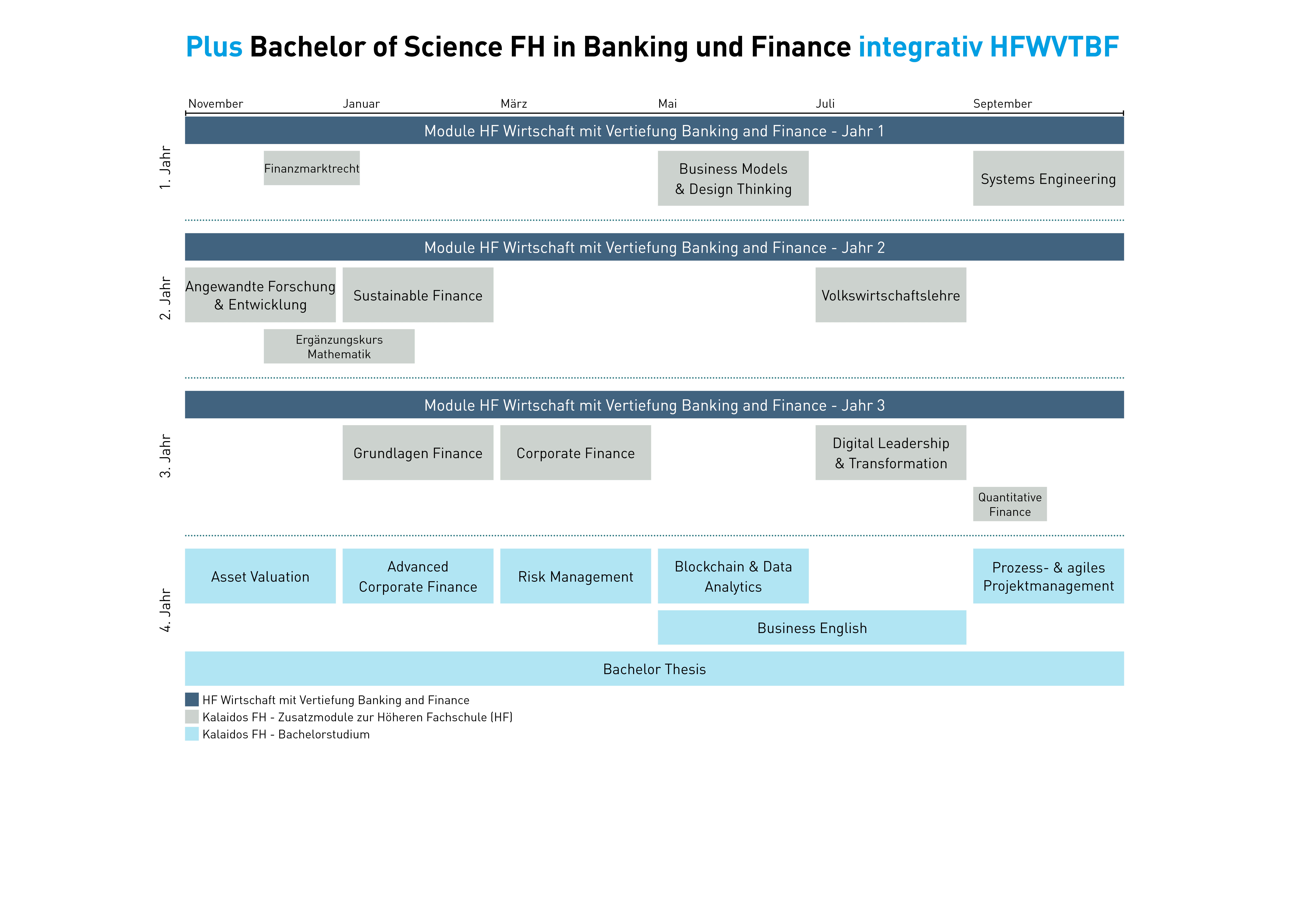 Plus Bachelor of Science FH in Banking und Finance integrativ HFWVTBF

November Januar März Mai Juli September

1. Jahr

Module HF Wirtschaft mit Vertiefung Banking and Finance - Jahr 1

Finanzmarktrecht

Business Models & Design Thinking

Systems Engineering

2. Jahr

Module HF Wirtschaft mit Vertiefung Banking and Finance - Jahr 2

Angewandte Forschung & Entwicklung

Sustainable Finance

Volkswirtschaftslehre

Ergänzungskurs Mathematik

3. Jahr

Module HF Wirtschaft mit Vertiefung Banking and Finance - Jahr 3

Grundlagen Finance

Corporate Finance

Digital Leadership & Transformation

Quantitative Finance

4. Jahr

Asset Valuation

Advanced Corporate Finance

Risk Management

Blockchain & Data Analytics

Prozess- & agiles Projektmanagement

Business English

Bachelor Thesis

HF Wirtschaft mit Vertiefung Banking and Finance
Kalaidos FH - Zusatzmodule zur Höheren Fachschule (HF)
Kalaidos FH - Bachelorstudium